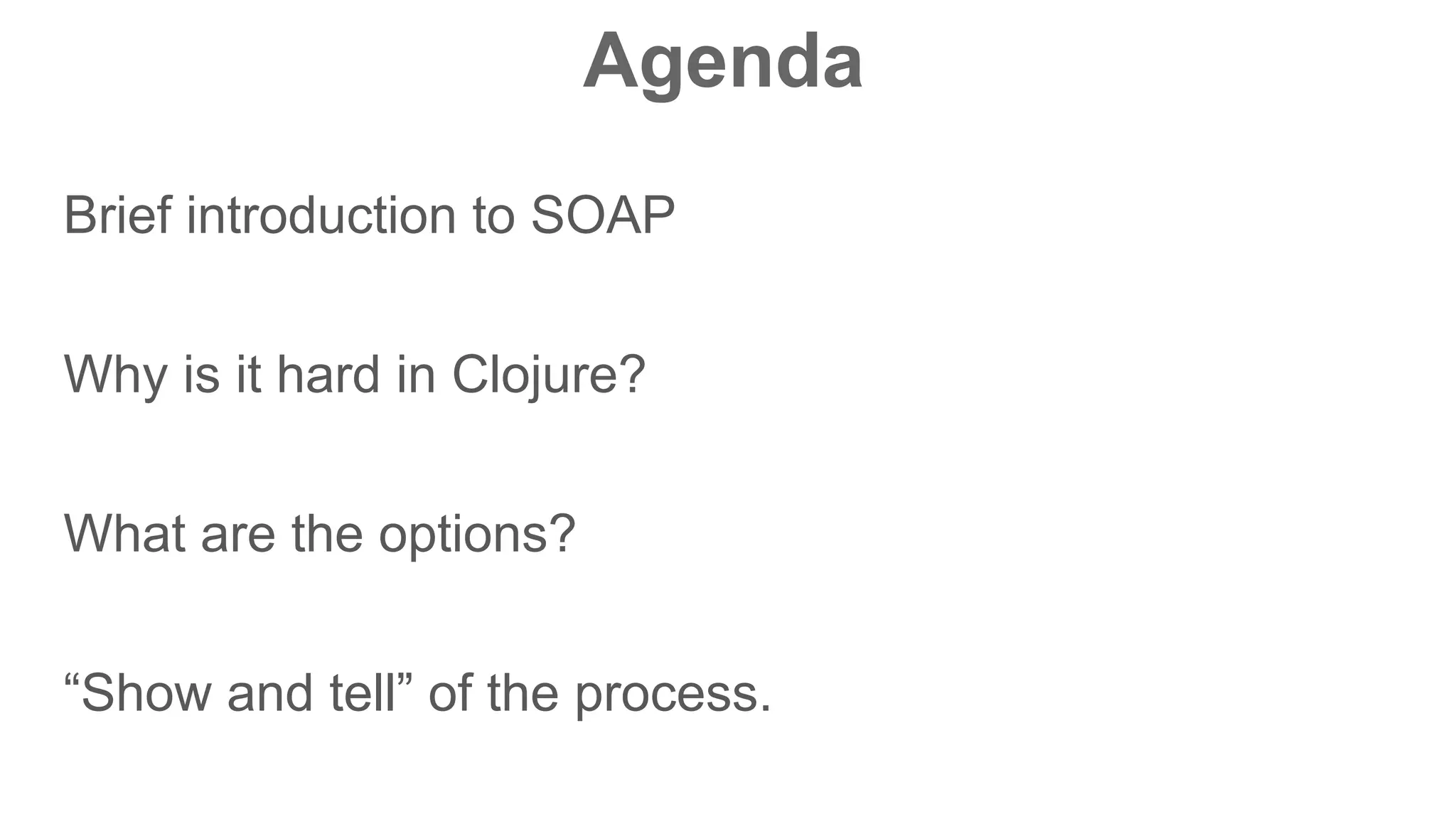 Agenda

Brief introduction to SOAP

Why is it hard in Clojure?

What are the options?

“Show and tell” of the process.